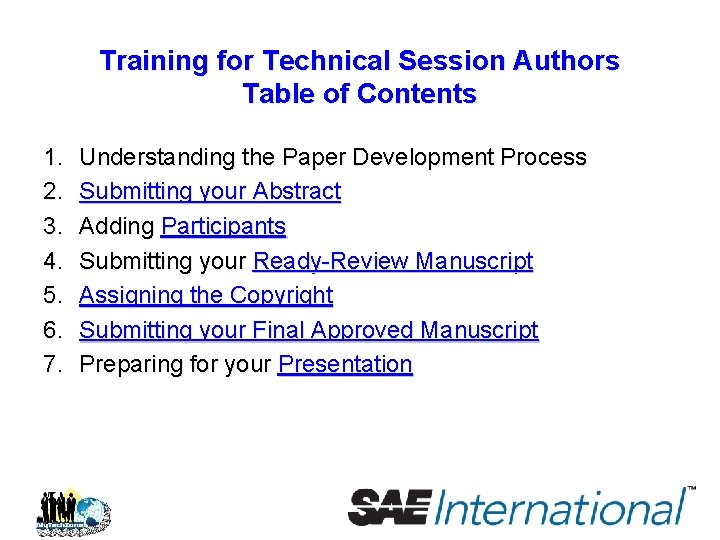 Training for Technical Session Authors
Table of Contents

1. Understanding the Paper Development Process
2. Submitting your Abstract
3. Adding Participants
4. Submitting your Ready-Review Manuscript
5. Assigning the Copyright
6. Submitting your Final Approved Manuscript
7. Preparing for your Presentation

MyTechZone

SAE International™